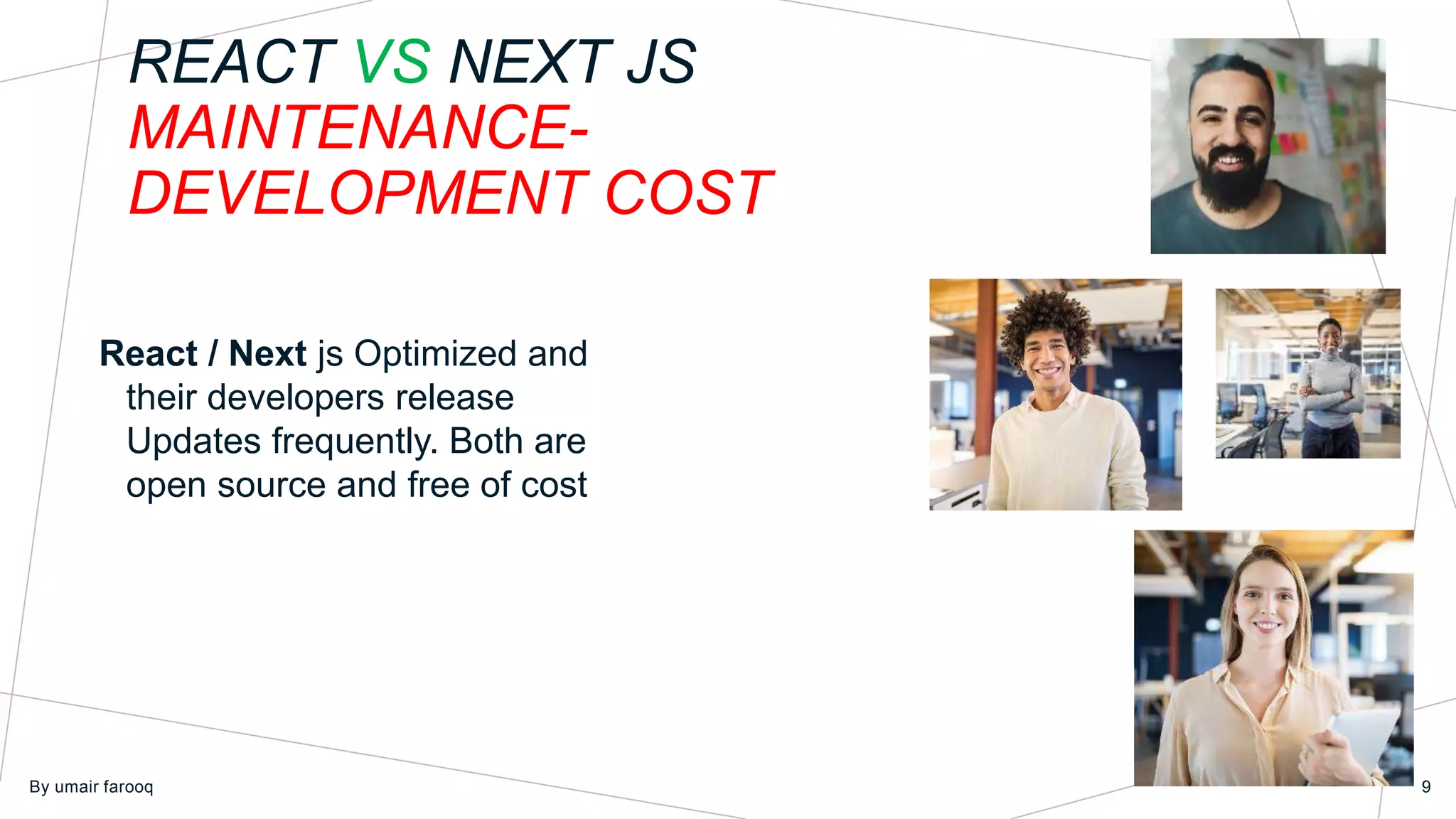 REACT VS NEXT JS MAINTENANCE-DEVELOPMENT COST

React / Next js Optimized and their developers release Updates frequently. Both are open source and free of cost

By umair farooq

9